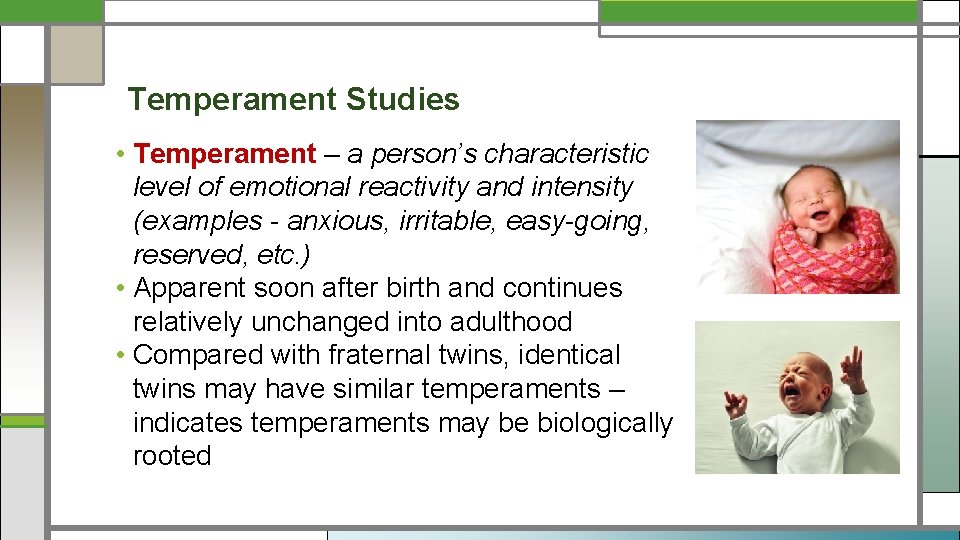 Temperament Studies

• Temperament – a person's characteristic level of emotional reactivity and intensity (examples - anxious, irritable, easy-going, reserved, etc.)
• Apparent soon after birth and continues relatively unchanged into adulthood
• Compared with fraternal twins, identical twins may have similar temperaments – indicates temperaments may be biologically rooted